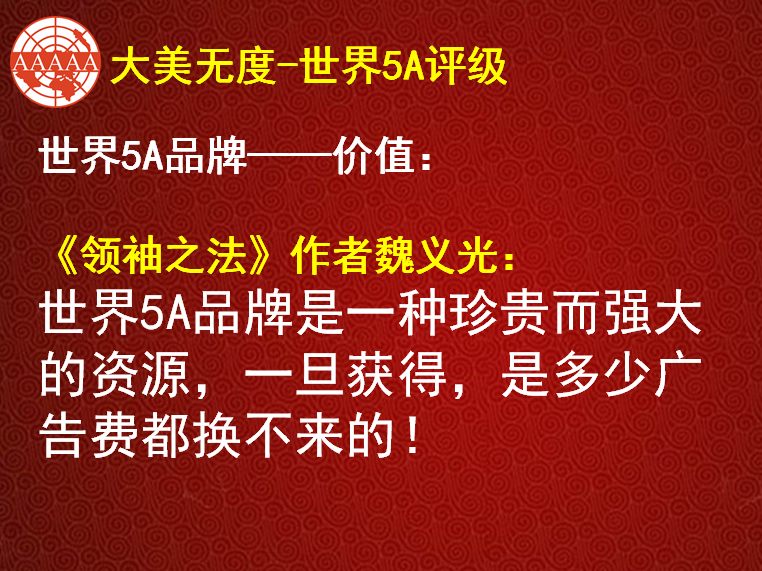 AAAAA

大美无度-世界5A评级

世界5A品牌——价值：

《领袖之法》作者魏义光：
世界5A品牌是一种珍贵而强大的资源，一旦获得，是多少广告费都换不来的！